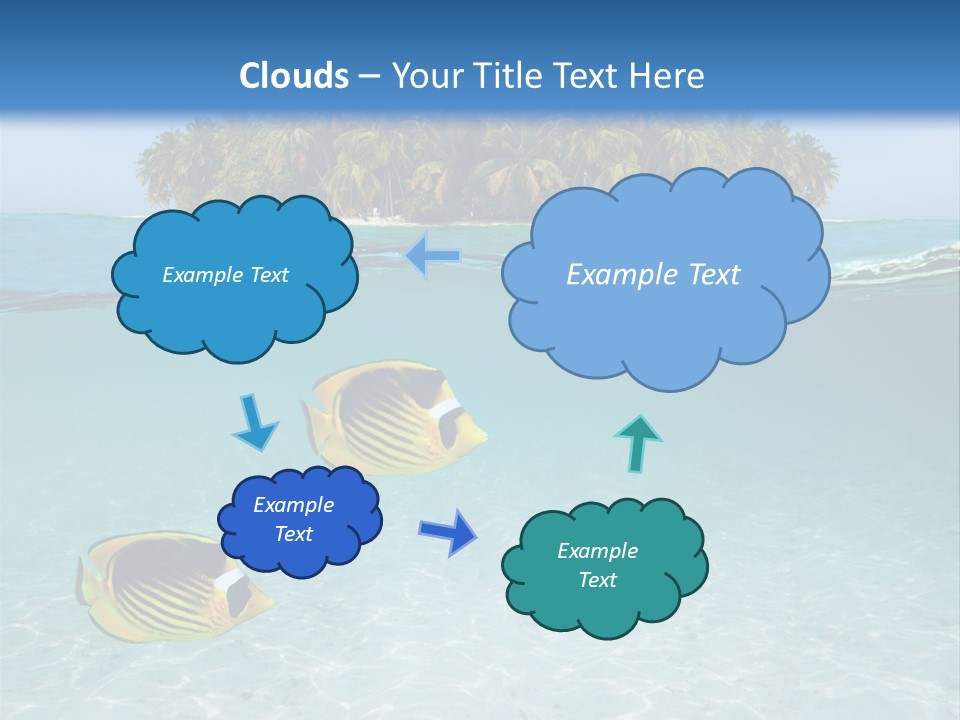 Clouds – Your Title Text Here

Example Text

Example Text

Example Text

Example Text